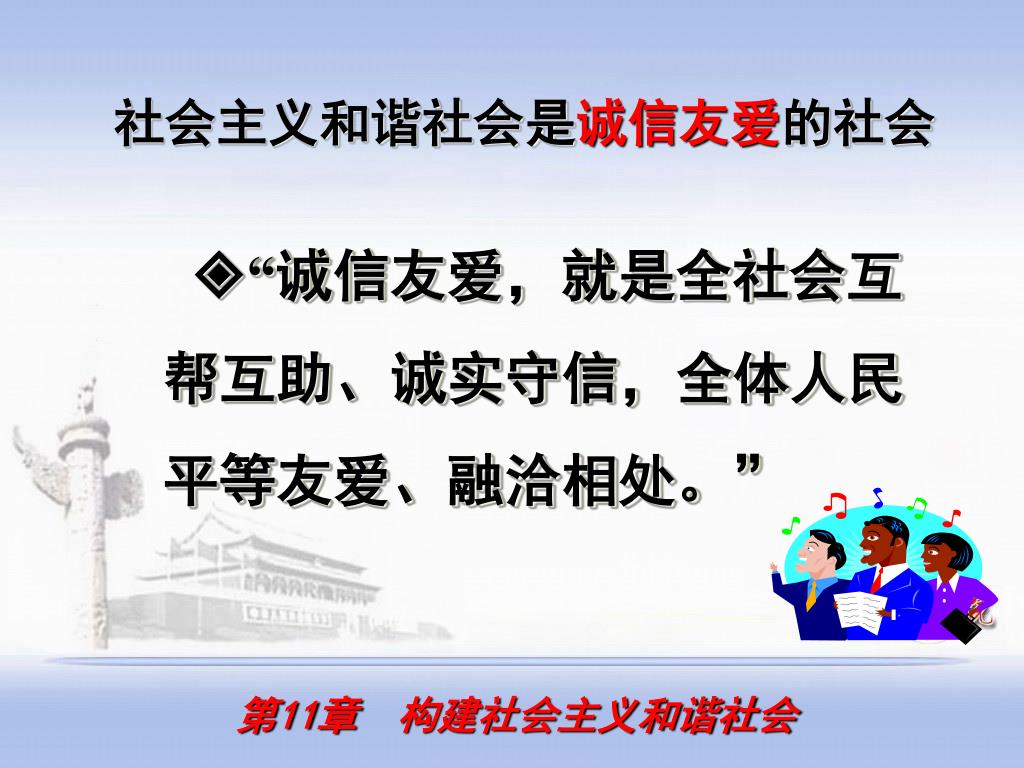 社会主义和谐社会是诚信友爱的社会

◈“诚信友爱，就是全社会互帮互助、诚实守信，全体人民平等友爱、融洽相处。”

第11章　构建社会主义和谐社会